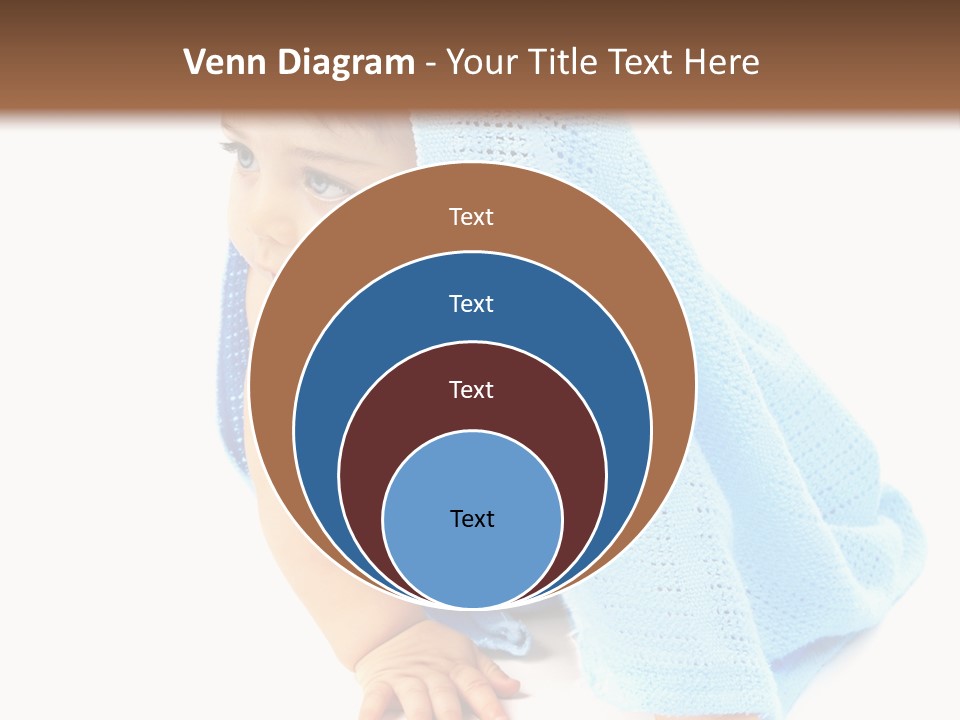 Venn Diagram - Your Title Text Here

Text

Text

Text

Text